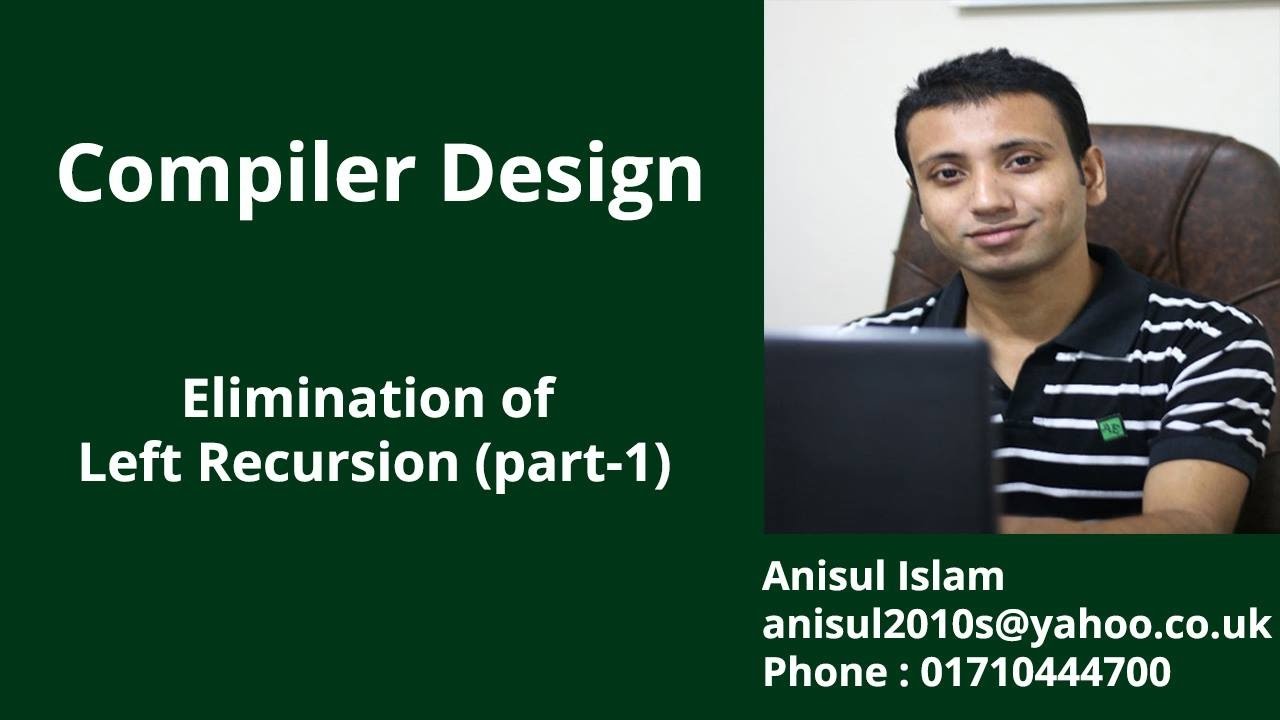 Compiler Design

Elimination of
Left Recursion (part-1)

Anisul Islam
anisul2010s@yahoo.co.uk
Phone : 01710444700